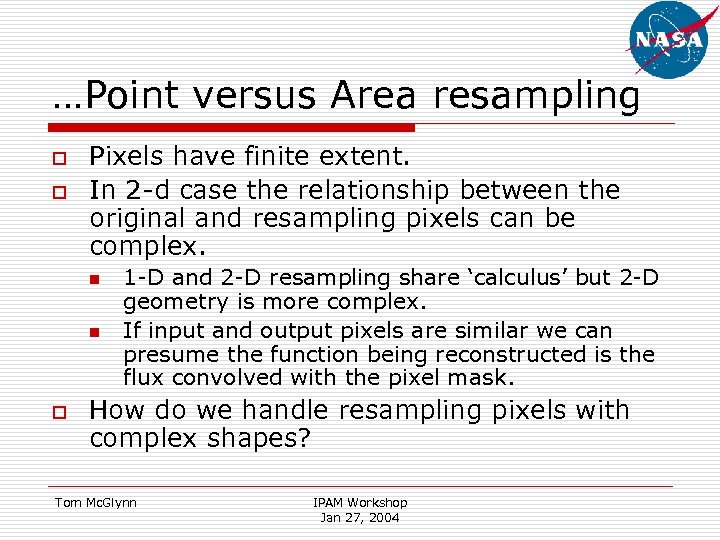 NASA

…Point versus Area resampling

Pixels have finite extent.

In 2-d case the relationship between the original and resampling pixels can be complex.

1-D and 2-D resampling share ‘calculus’ but 2-D geometry is more complex.

If input and output pixels are similar we can presume the function being reconstructed is the flux convolved with the pixel mask.

How do we handle resampling pixels with complex shapes?

Tom McGlynn

IPAM Workshop
Jan 27, 2004